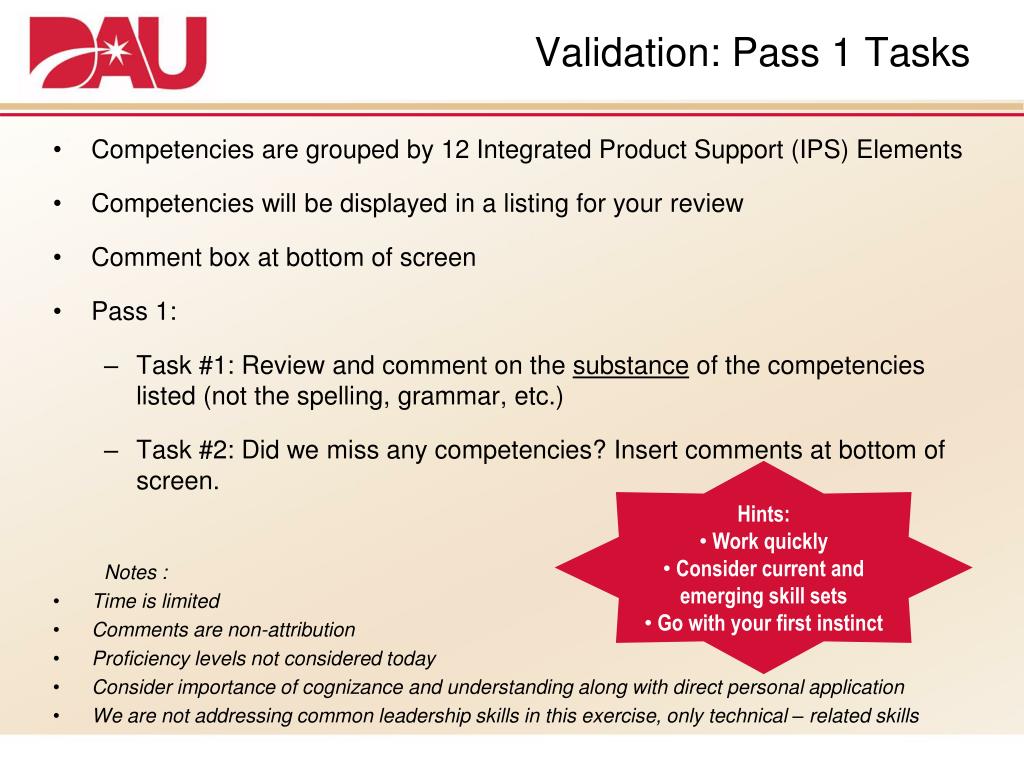 DAU

Validation: Pass 1 Tasks

• Competencies are grouped by 12 Integrated Product Support (IPS) Elements

• Competencies will be displayed in a listing for your review

• Comment box at bottom of screen

• Pass 1:

– Task #1: Review and comment on the substance of the competencies listed (not the spelling, grammar, etc.)

– Task #2: Did we miss any competencies? Insert comments at bottom of screen.

Hints:
• Work quickly
• Consider current and emerging skill sets
• Go with your first instinct

Notes :
• Time is limited
• Comments are non-attribution
• Proficiency levels not considered today
• Consider importance of cognizance and understanding along with direct personal application
• We are not addressing common leadership skills in this exercise, only technical – related skills